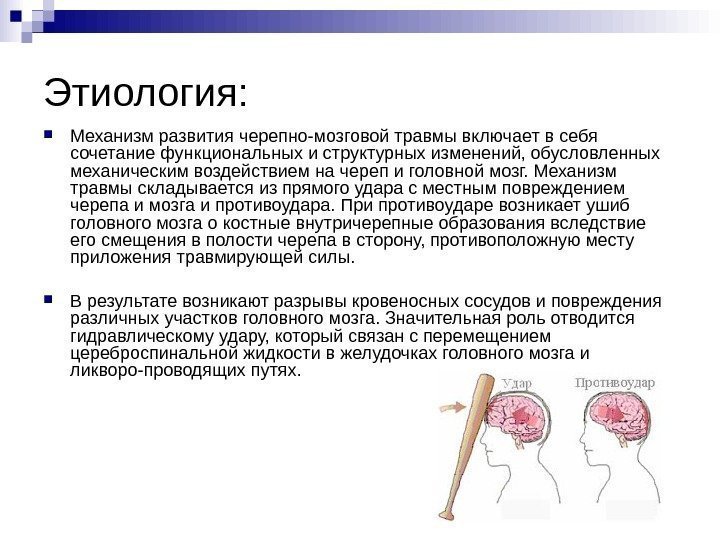 Этиология:

Механизм развития черепно-мозговой травмы включает в себя сочетание функциональных и структурных изменений, обусловленных механическим воздействием на череп и головной мозг. Механизм травмы складывается из прямого удара с местным повреждением черепа и мозга и противоудара. При противоударе возникает ушиб головного мозга о костные внутричерепные образования вследствие его смещения в полости черепа в сторону, противоположную месту приложения травмирующей силы.

В результате возникают разрывы кровеносных сосудов и повреждения различных участков головного мозга. Значительная роль отводится гидравлическому удару, который связан с перемещением цереброспинальной жидкости в желудочках головного мозга и ликворо-проводящих путях.

Удар

Противоудар